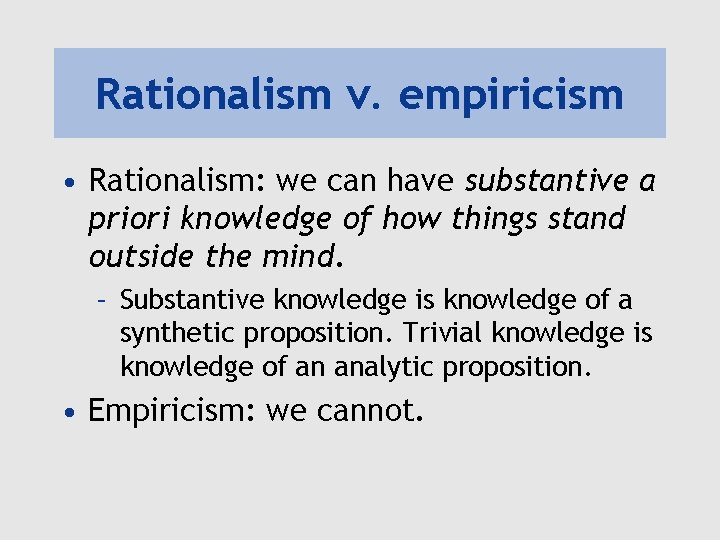 Rationalism v. empiricism

• Rationalism: we can have substantive a priori knowledge of how things stand outside the mind.

– Substantive knowledge is knowledge of a synthetic proposition. Trivial knowledge is knowledge of an analytic proposition.

• Empiricism: we cannot.